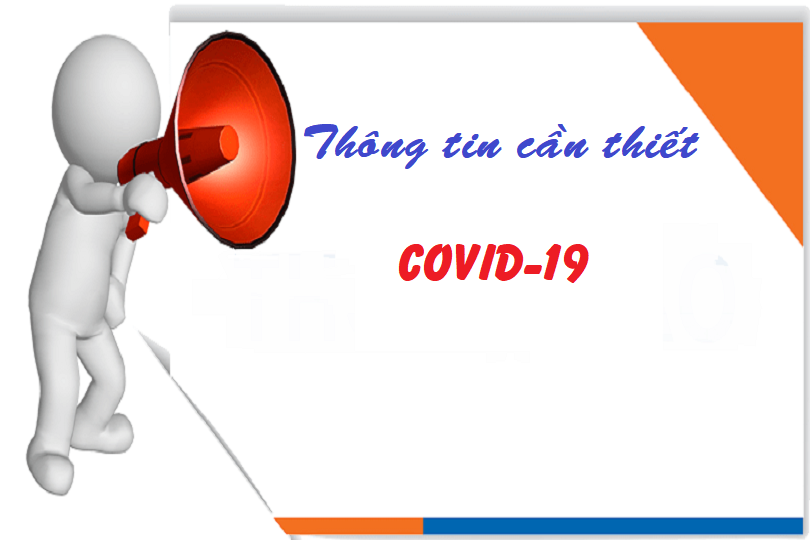 Thông tin cần thiết

COVID-19